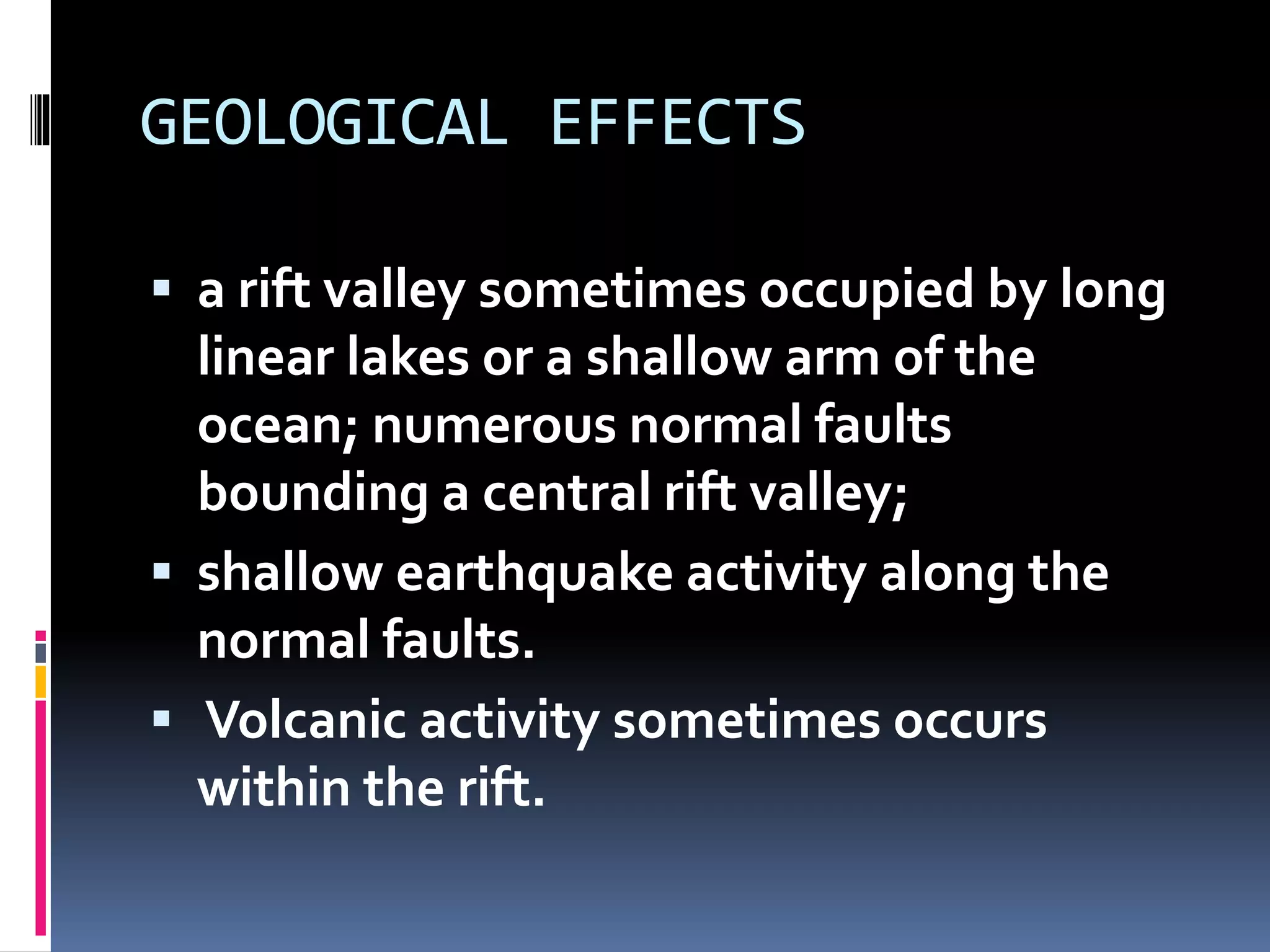 GEOLOGICAL EFFECTS

▪ a rift valley sometimes occupied by long linear lakes or a shallow arm of the ocean; numerous normal faults bounding a central rift valley;

▪ shallow earthquake activity along the normal faults.

▪ Volcanic activity sometimes occurs within the rift.